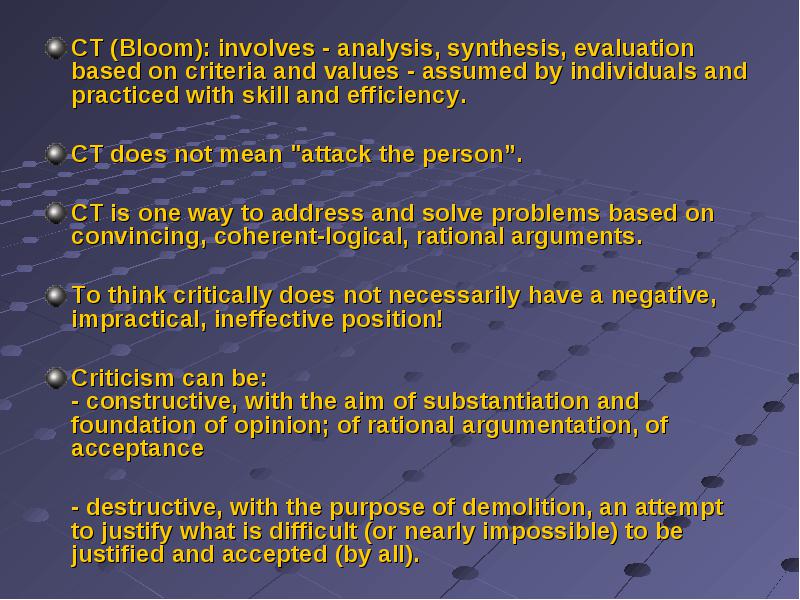 CT (Bloom): involves - analysis, synthesis, evaluation based on criteria and values - assumed by individuals and practiced with skill and efficiency.

CT does not mean "attack the person".

CT is one way to address and solve problems based on convincing, coherent-logical, rational arguments.

To think critically does not necessarily have a negative, impractical, ineffective position!

Criticism can be:
- constructive, with the aim of substantiation and foundation of opinion; of rational argumentation, of acceptance

- destructive, with the purpose of demolition, an attempt to justify what is difficult (or nearly impossible) to be justified and accepted (by all).